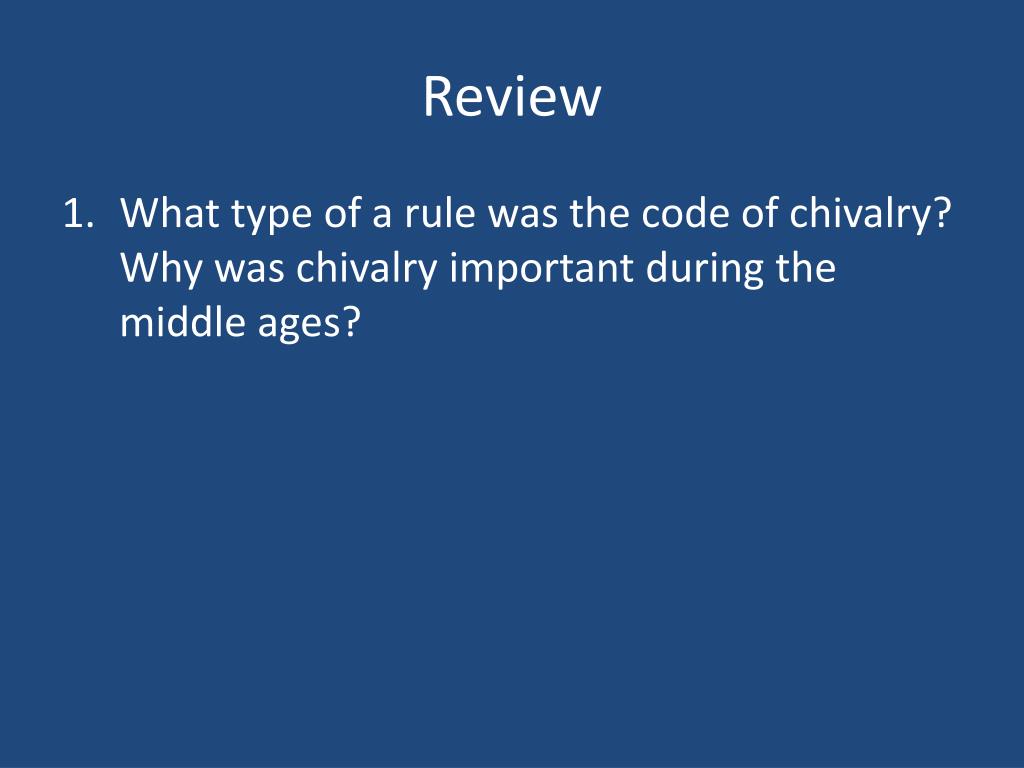 Review

1. What type of a rule was the code of chivalry? Why was chivalry important during the middle ages?